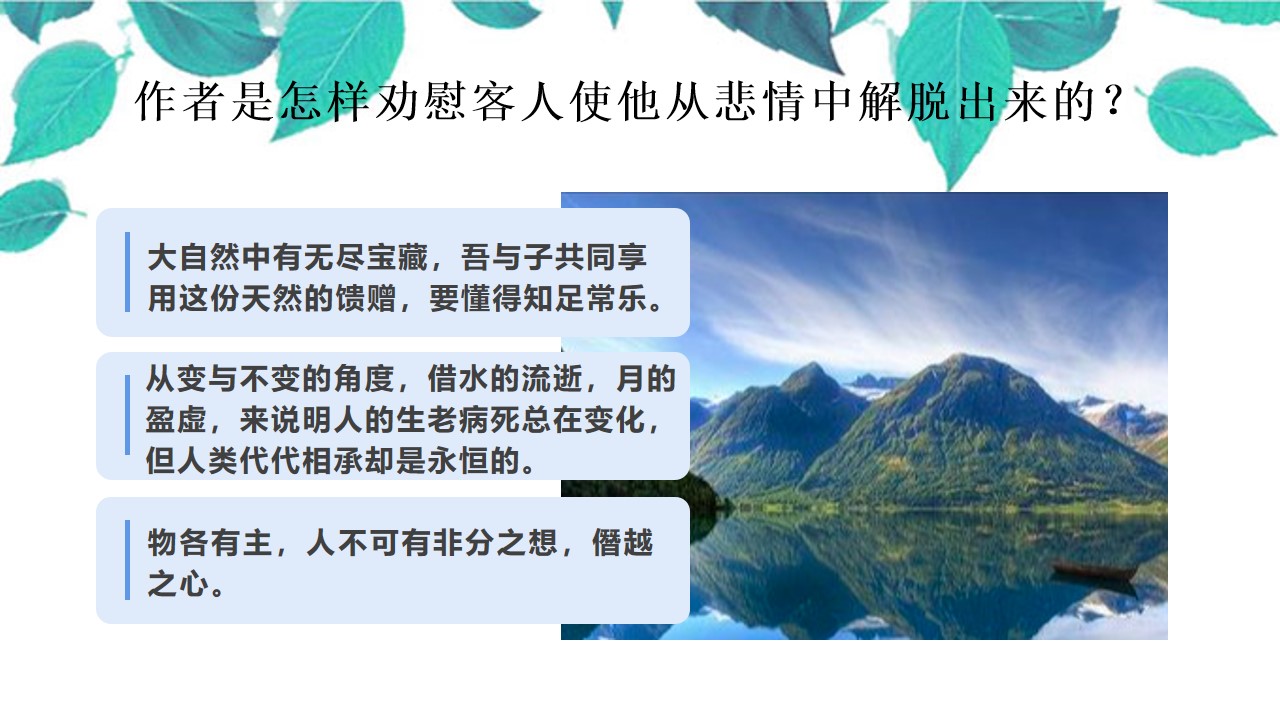 作者是怎样劝慰客人使他从悲情中解脱出来的？

大自然中有无尽宝藏，吾与子共同享用这份天然的馈赠，要懂得知足常乐。

从变与不变的角度，借水的流逝，月的盈虚，来说明人的生老病死总在变化，但人类代代相承却是永恒的。

物各有主，人不可有非分之想，僭越之心。